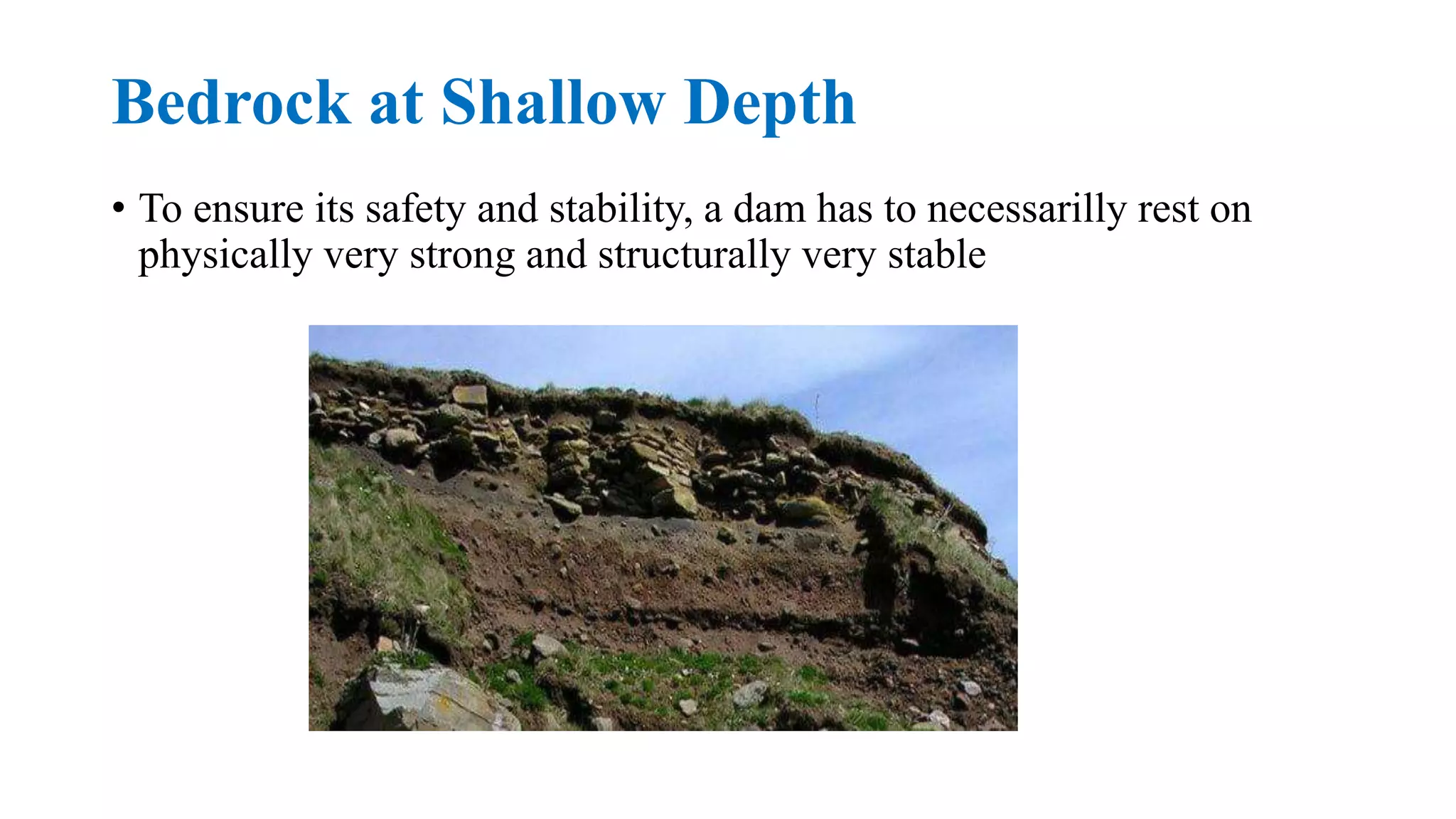 Bedrock at Shallow Depth

• To ensure its safety and stability, a dam has to necessarilly rest on physically very strong and structurally very stable